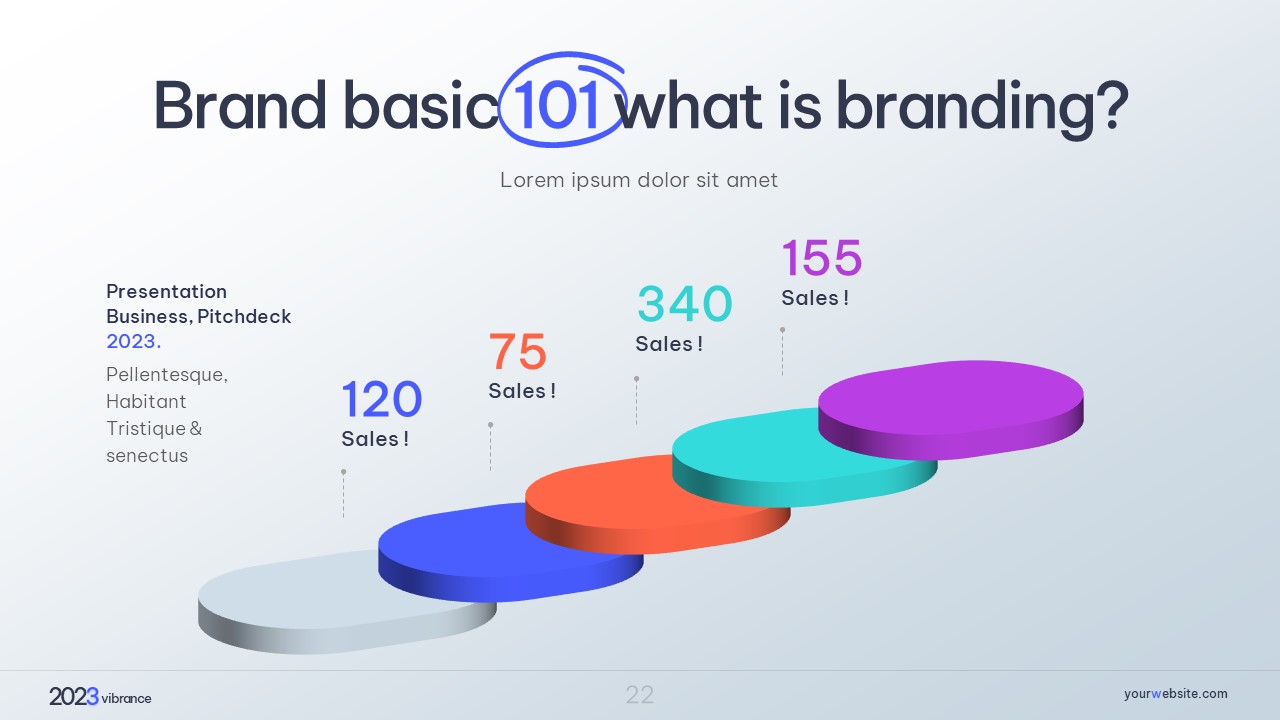 Brand basic 101 what is branding?

Lorem ipsum dolor sit amet

Presentation Business, Pitchdeck 2023.

Pellentesque, Habitant Tristique & senectus

120
Sales !

75
Sales !

340
Sales !

155
Sales !

2023 vibrance

22

yourwebsite.com